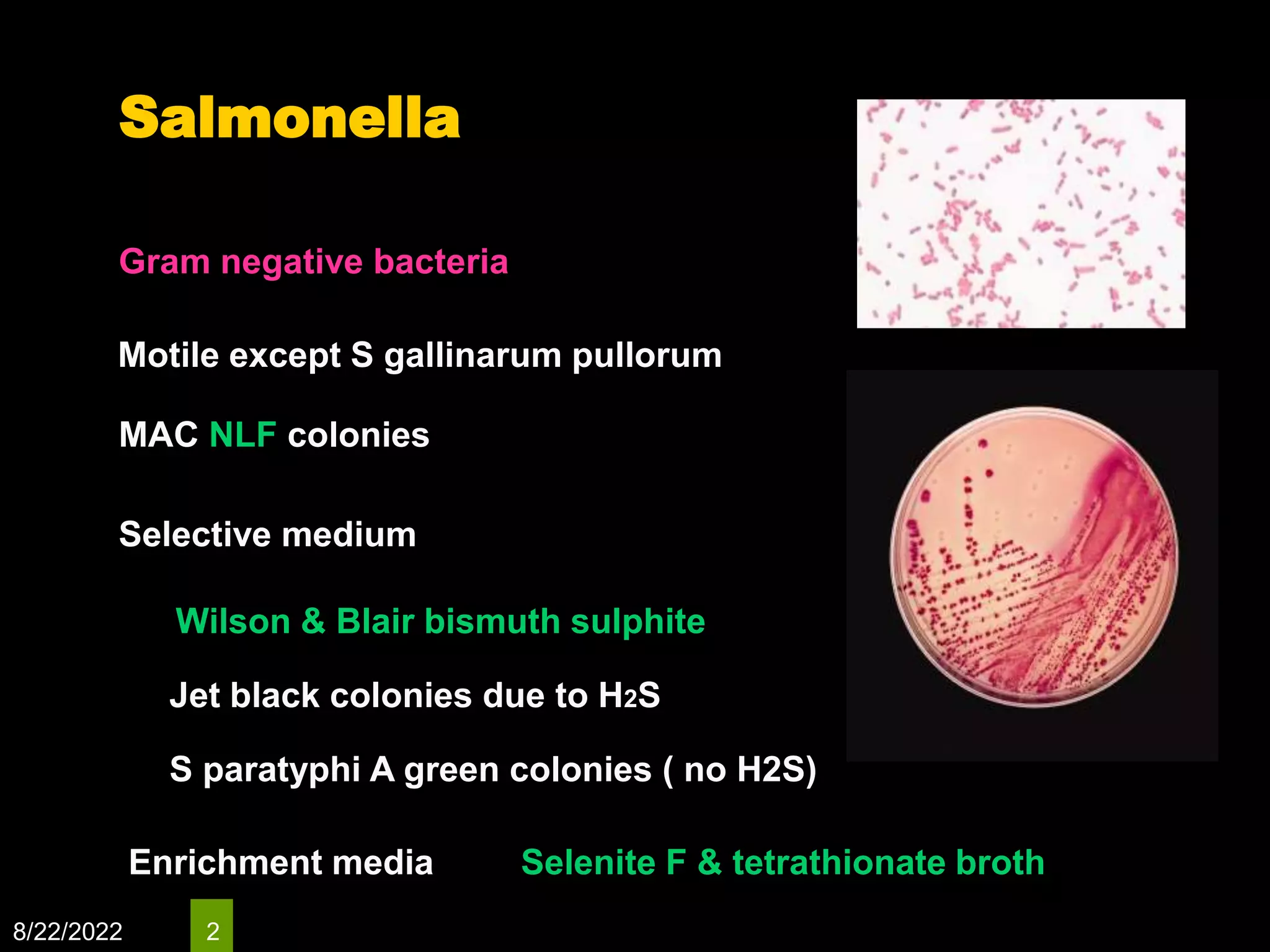 Salmonella

Gram negative bacteria

Motile except S gallinarum pullorum

MAC NLF colonies

Selective medium

Wilson & Blair bismuth sulphite

Jet black colonies due to $H_2S$

S paratyphi A green colonies ( no H2S)

Enrichment media Selenite F & tetrathionate broth

8/22/2022 2